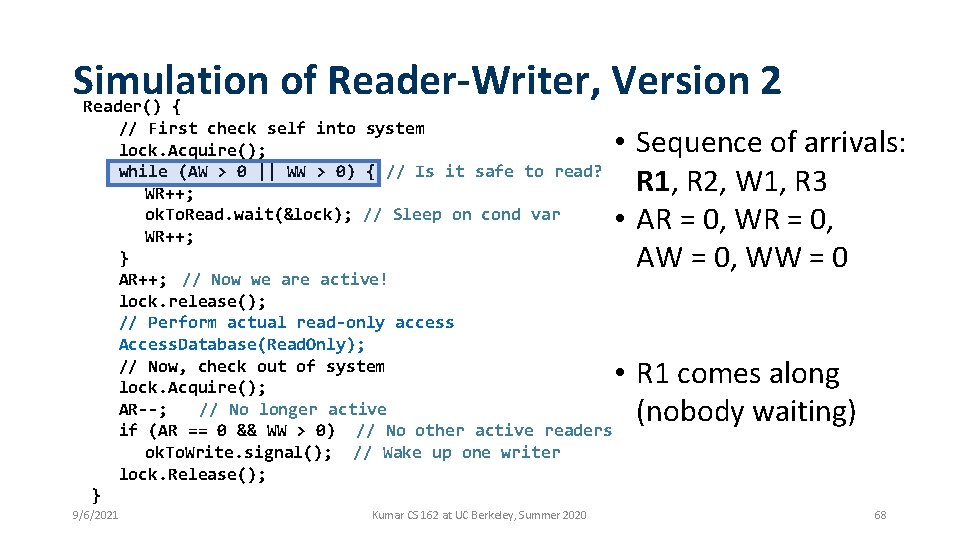 Simulation of Reader-Writer, Version 2

Reader() {
// First check self into system
lock.Acquire();
while (AW > 0 || WW > 0) { // Is it safe to read?
WR++;
okToRead.wait(&lock); // Sleep on cond var
WR++;
}
AR++; // Now we are active!
lock.release();
// Perform actual read-only access
AccessDatabase(ReadOnly);
// Now, check out of system
lock.Acquire();
AR--; // No longer active
if (AR == 0 && WW > 0) // No other active readers
okToWrite.signal(); // Wake up one writer
lock.Release();
}

• Sequence of arrivals: R1, R2, W1, R3
• AR = 0, WR = 0, AW = 0, WW = 0

• R1 comes along (nobody waiting)

9/6/2021

Kumar CS 162 at UC Berkeley, Summer 2020

68